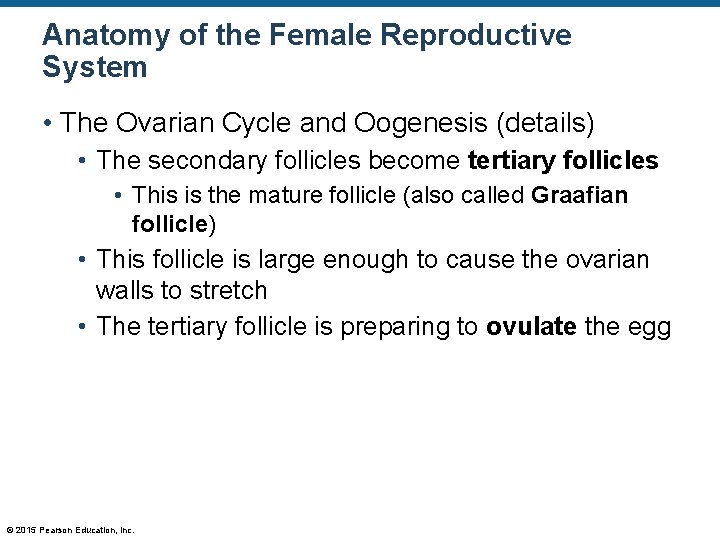 Anatomy of the Female Reproductive System

• The Ovarian Cycle and Oogenesis (details)

• The secondary follicles become tertiary follicles

• This is the mature follicle (also called Graafian follicle)

• This follicle is large enough to cause the ovarian walls to stretch

• The tertiary follicle is preparing to ovulate the egg

© 2015 Pearson Education, Inc.